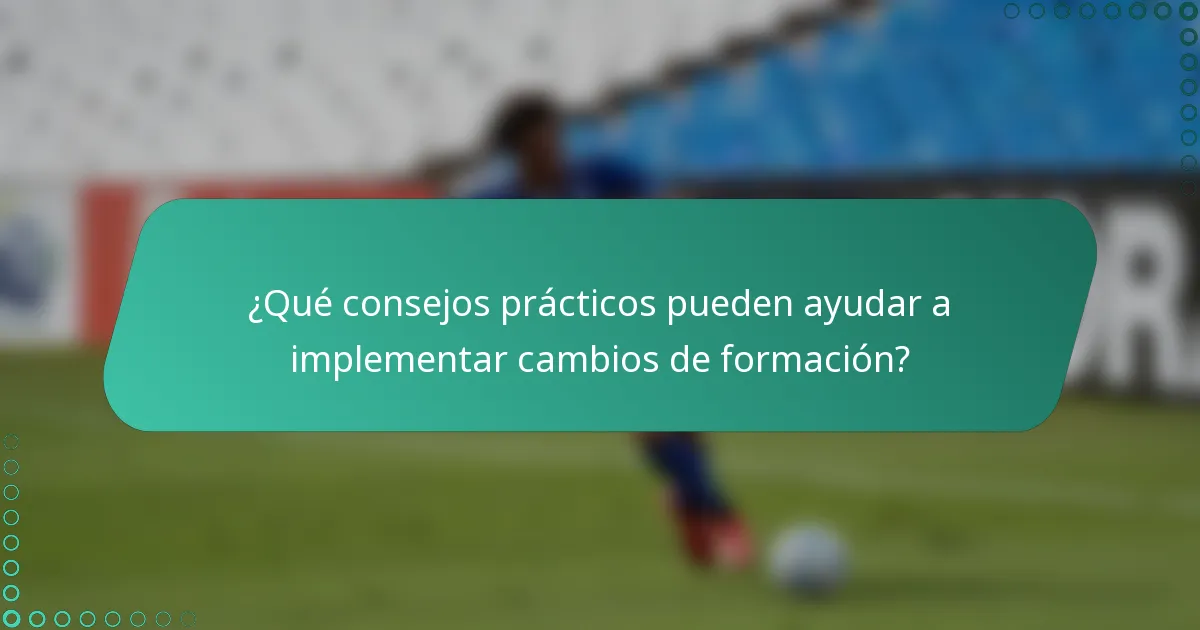 ¿Qué consejos prácticos pueden ayudar a implementar cambios de formación?